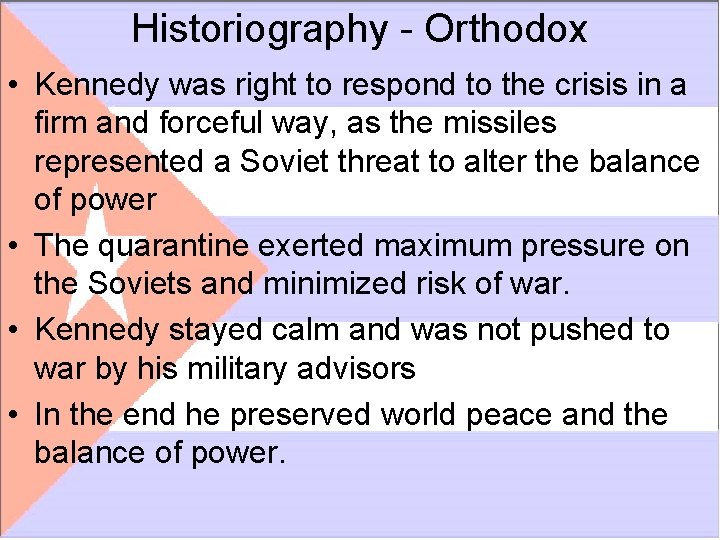 Historiography - Orthodox

• Kennedy was right to respond to the crisis in a firm and forceful way, as the missiles represented a Soviet threat to alter the balance of power

• The quarantine exerted maximum pressure on the Soviets and minimized risk of war.

• Kennedy stayed calm and was not pushed to war by his military advisors

• In the end he preserved world peace and the balance of power.